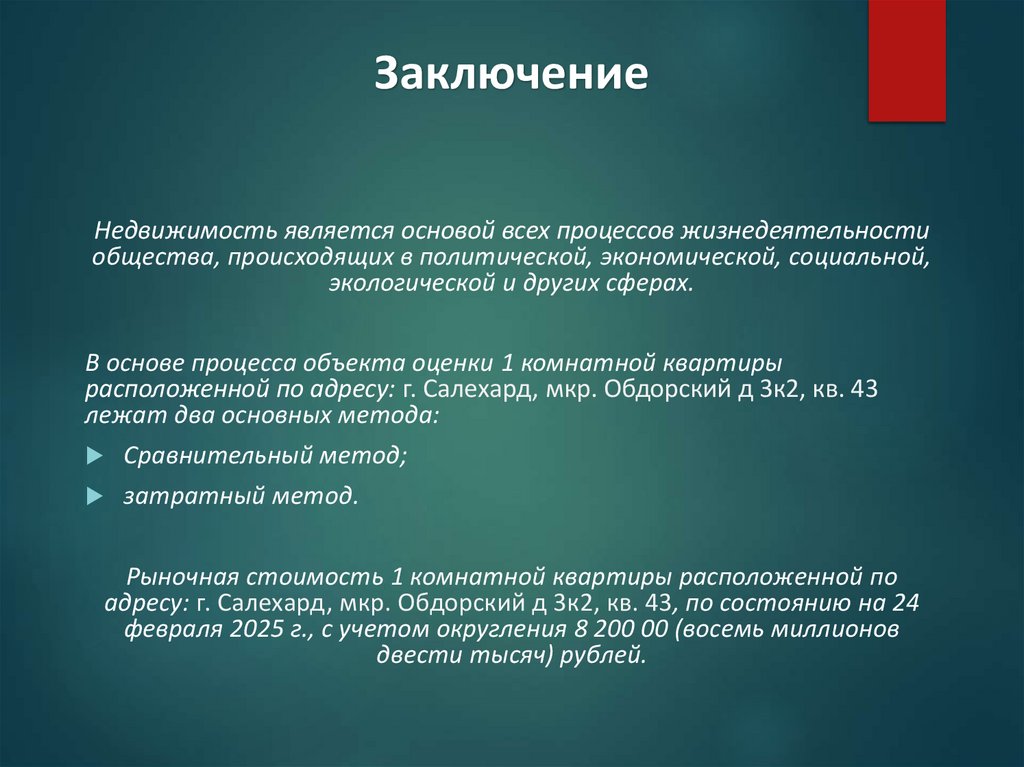 Заключение

Недвижимость является основой всех процессов жизнедеятельности общества, происходящих в политической, экономической, социальной, экологической и других сферах.

В основе процесса объекта оценки 1 комнатной квартиры расположенной по адресу: г. Салехард, мкр. Обдорский д 3к2, кв. 43 лежат два основных метода:

Сравнительный метод;

затратный метод.

Рыночная стоимость 1 комнатной квартиры расположенной по адресу: г. Салехард, мкр. Обдорский д 3к2, кв. 43, по состоянию на 24 февраля 2025 г., с учетом округления 8 200 00 (восемь миллионов двести тысяч) рублей.